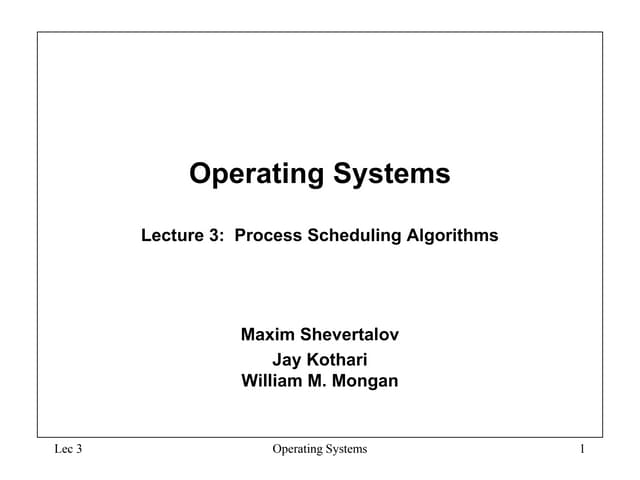 Operating Systems

Lecture 3: Process Scheduling Algorithms

Maxim Shevertalov
Jay Kothari
William M. Mongan

Lec 3 Operating Systems 1